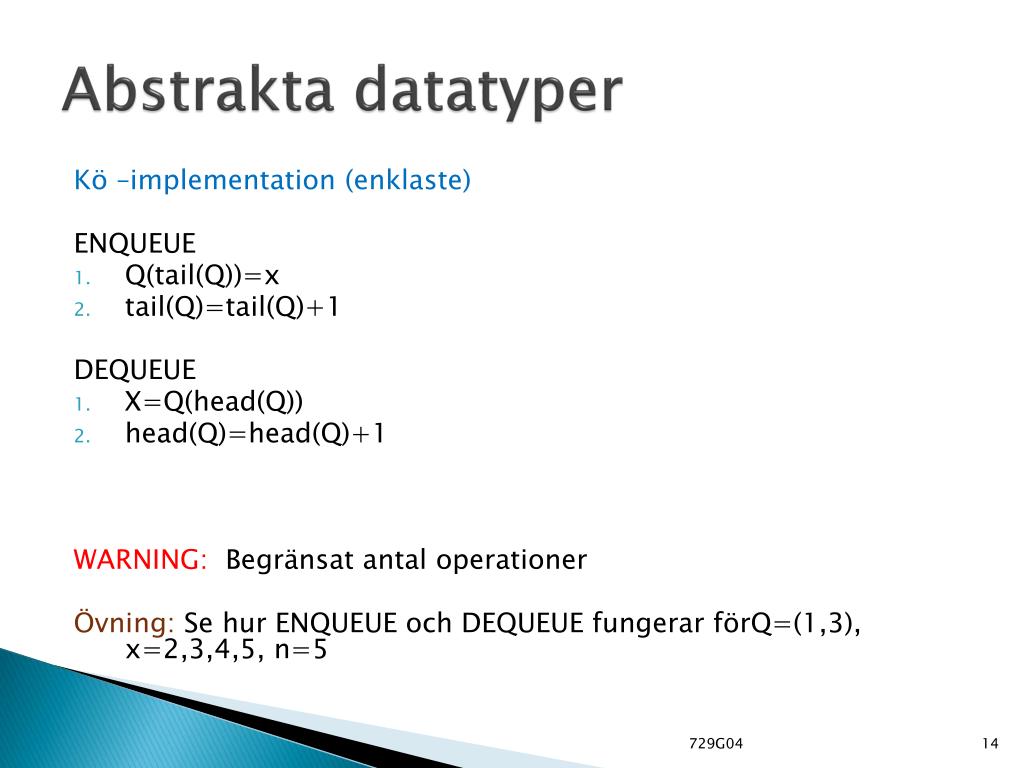 Abstrakta datatyper

Kö –implementation (enklaste)

ENQUEUE
1. Q(tail(Q))=x
2. tail(Q)=tail(Q)+1

DEQUEUE
1. X=Q(head(Q))
2. head(Q)=head(Q)+1

WARNING: Begränsat antal operationer

Övning: Se hur ENQUEUE och DEQUEUE fungerar förQ=(1,3), x=2,3,4,5, n=5

729G04

14